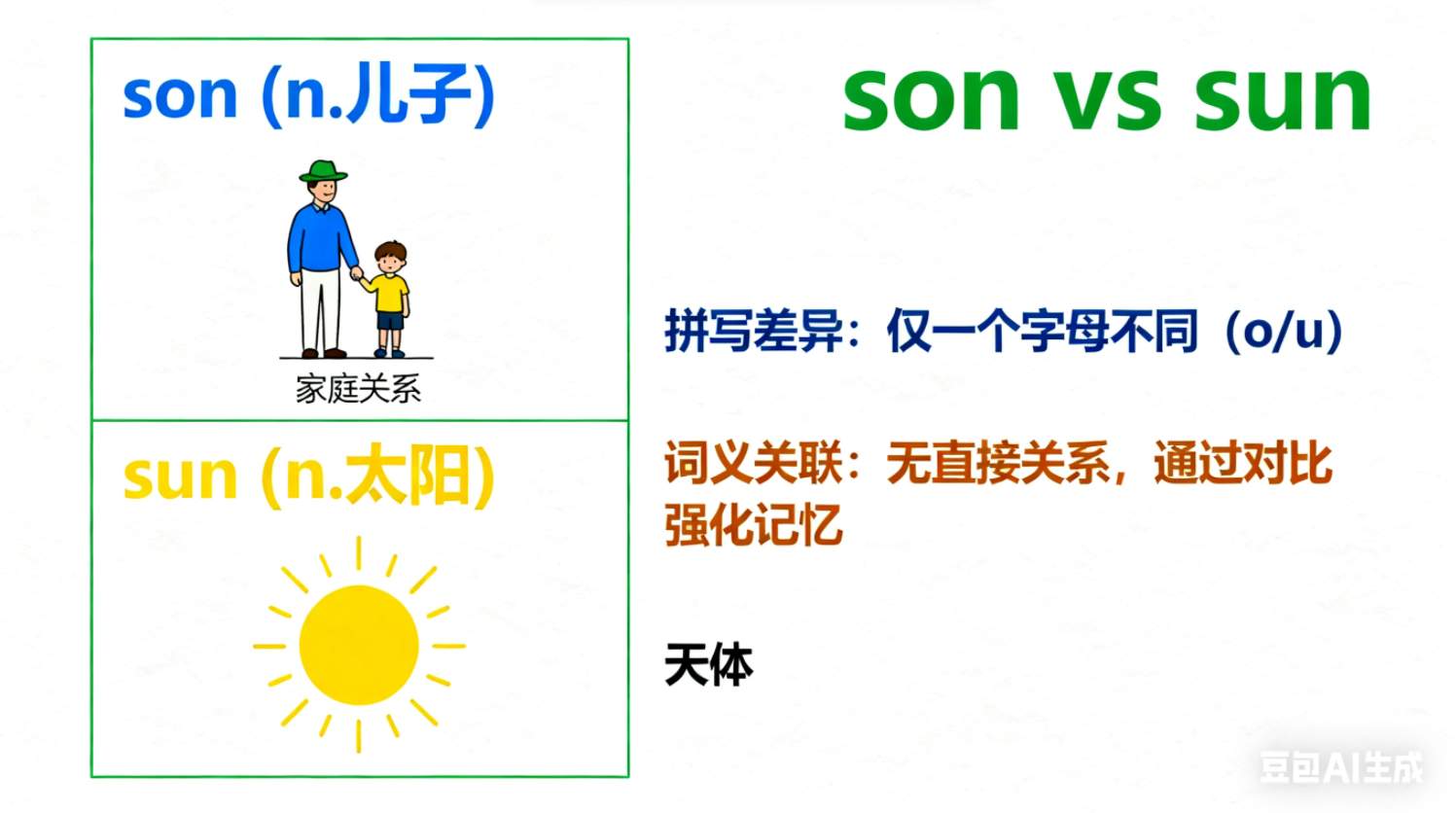 son (n.儿子)

家庭关系

sun (n.太阳)

son vs sun

拼写差异：仅一个字母不同（o/u）

词义关联：无直接关系，通过对比强化记忆

天体

豆包AI生成